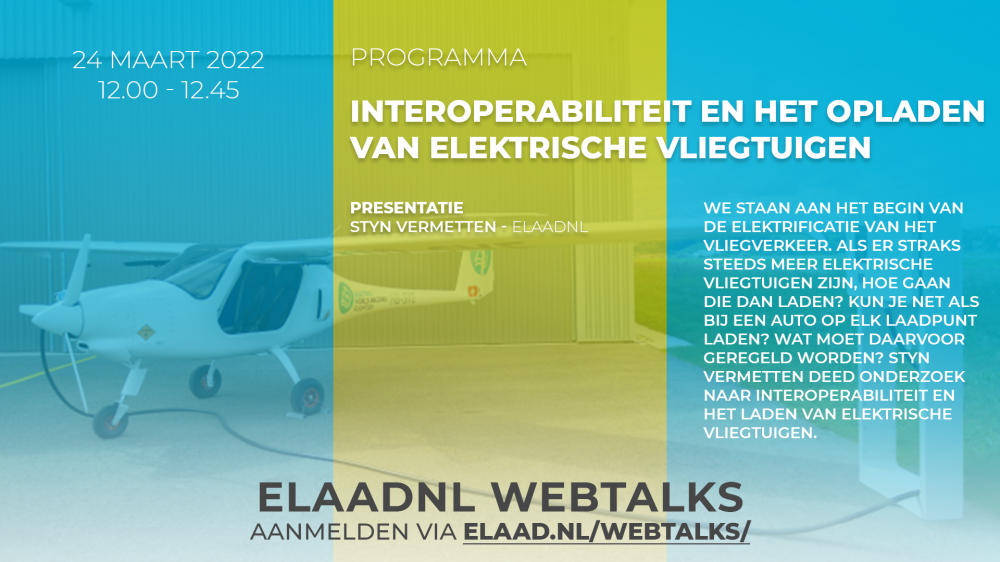 24 MAART 2022
12.00 - 12.45

PROGRAMMA

INTEROPERABILITEIT EN HET OPLADEN VAN ELEKTRISCHE VLIEGTUIGEN

PRESENTATIE
STYN VERMETTEN - ELAADNL

WE STAAN AAN HET BEGIN VAN DE ELEKTRIFICATIE VAN HET VLIEGVERKEER. ALS ER STRAKS STEEDS MEER ELEKTRISCHE VLIEGTUIGEN ZIJN, HOE GAAN DIE DAN LADEN? KUN JE NET ALS BIJ EEN AUTO OP ELK LAADPUNT LADEN? WAT MOET DAARVOOR GEREGELD WORDEN? STYN VERMETTEN DEED ONDERZOEK NAAR INTEROPERABILITEIT EN HET LADEN VAN ELEKTRISCHE VLIEGTUIGEN.

ELAADNL WEBTALKS
AANMELDEN VIA ELAAD.NL/WEBTALKS/